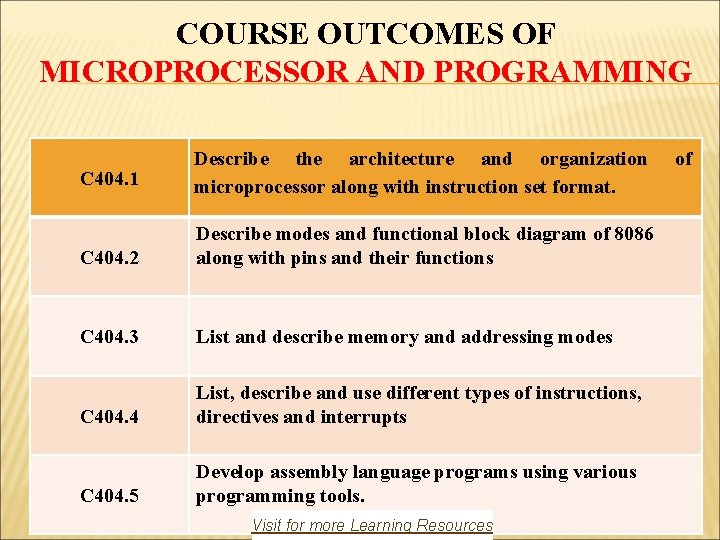 COURSE OUTCOMES OF
MICROPROCESSOR AND PROGRAMMING

| C404.1 | Describe the architecture and organization of microprocessor along with instruction set format. |
|---|---|
| C404.2 | Describe modes and functional block diagram of 8086 along with pins and their functions |
| C404.3 | List and describe memory and addressing modes |
| C404.4 | List, describe and use different types of instructions, directives and interrupts |
| C404.5 | Develop assembly language programs using various programming tools. |

Visit for more Learning Resources